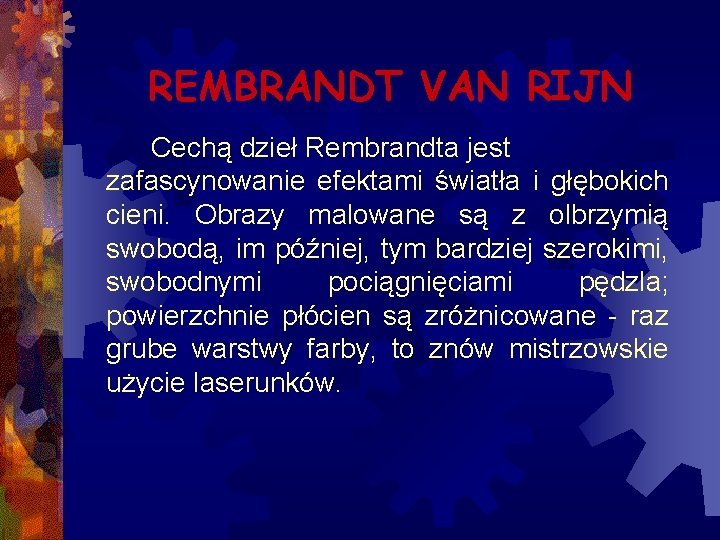 REMBRANDT VAN RIJN

Cechą dzieł Rembrandta jest zafascynowanie efektami światła i głębokich cieni. Obrazy malowane są z olbrzymią swobodą, im później, tym bardziej szerokimi, swobodnymi pociągnięciami pędzla; powierzchnie płócien są zróżnicowane - raz grube warstwy farby, to znów mistrzowskie użycie laserunków.